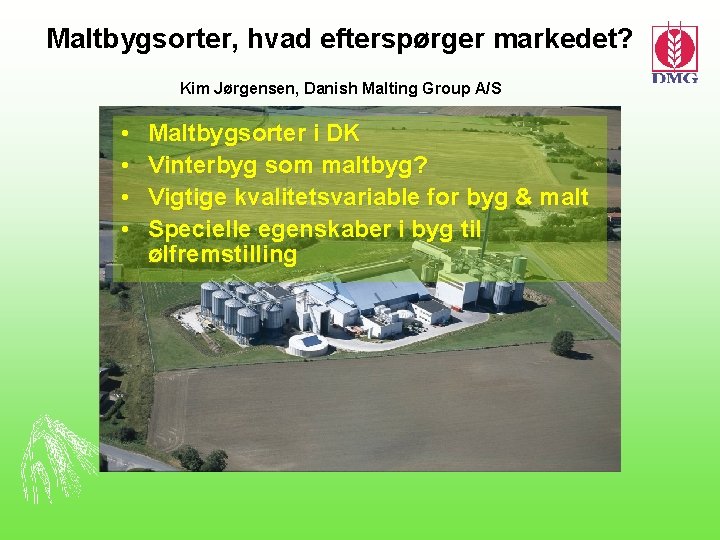 Maltbygsorter, hvad efterspørger markedet?

DMG

Kim Jørgensen, Danish Malting Group A/S

• Maltbygsorter i DK
• Vinterbyg som maltbyg?
• Vigtige kvalitetsvariable for byg & malt
• Specielle egenskaber i byg til ølfremstilling